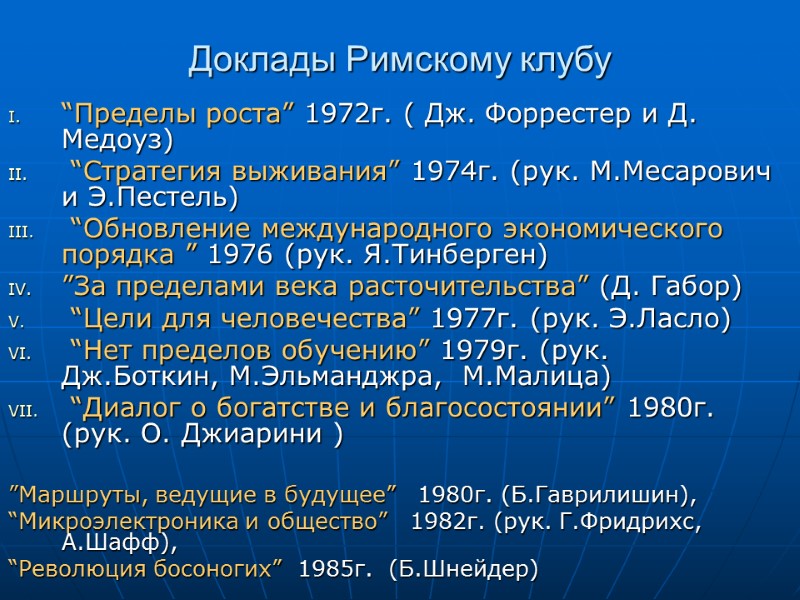 Доклады Римскому клубу

I. “Пределы роста” 1972г. ( Дж. Форрестер и Д. Медоуз)

II. “Стратегия выживания” 1974г. (рук. М.Месарович и Э.Пестель)

III. “Обновление международного экономического порядка ” 1976 (рук. Я.Тинберген)

IV. ”За пределами века расточительства” (Д. Габор)

V. “Цели для человечества” 1977г. (рук. Э.Ласло)

VI. “Нет пределов обучению” 1979г. (рук. Дж.Боткин, М.Эльманджра, М.Малица)

VII. “Диалог о богатстве и благосостоянии” 1980г. (рук. О. Джиарини )

”Маршруты, ведущие в будущее” 1980г. (Б.Гаврилишин),
“Микроэлектроника и общество” 1982г. (рук. Г.Фридрихс, А.Шафф),
“Революция босоногих” 1985г. (Б.Шнейдер)